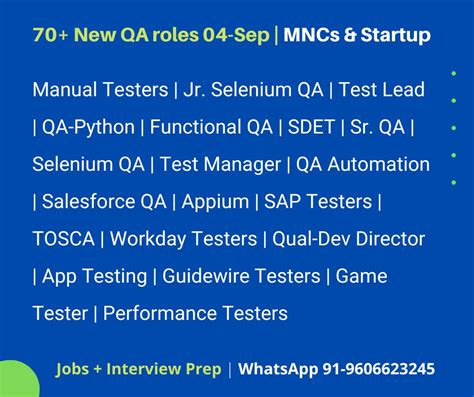 70+ New QA roles 04-Sep | MNCs & Startup

Manual Testers | Jr. Selenium QA | Test Lead | QA-Python | Functional QA | SDET | Sr. QA | Selenium QA | Test Manager | QA Automation | Salesforce QA | Appium | SAP Testers | TOSCA | Workday Testers | Qual-Dev Director | App Testing | Guidewire Testers | Game Tester | Performance Testers

Jobs + Interview Prep | WhatsApp 91-9606623245